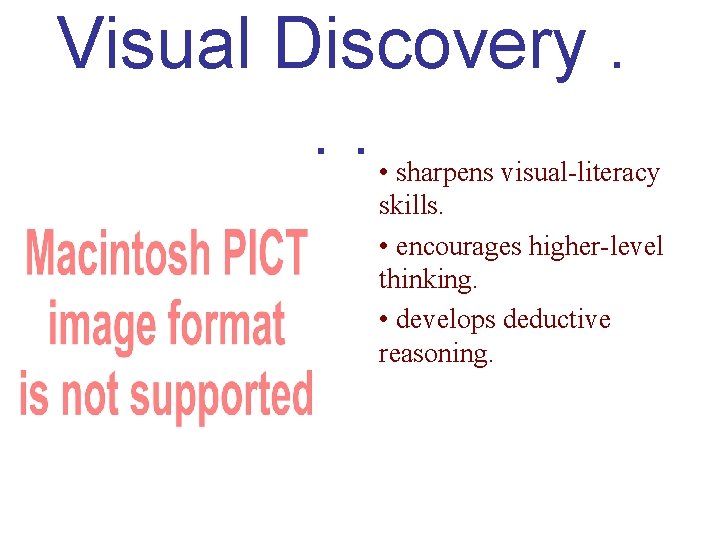 Visual Discovery . . .

Macintosh PICT image format is not supported

• sharpens visual-literacy skills.

• encourages higher-level thinking.

• develops deductive reasoning.